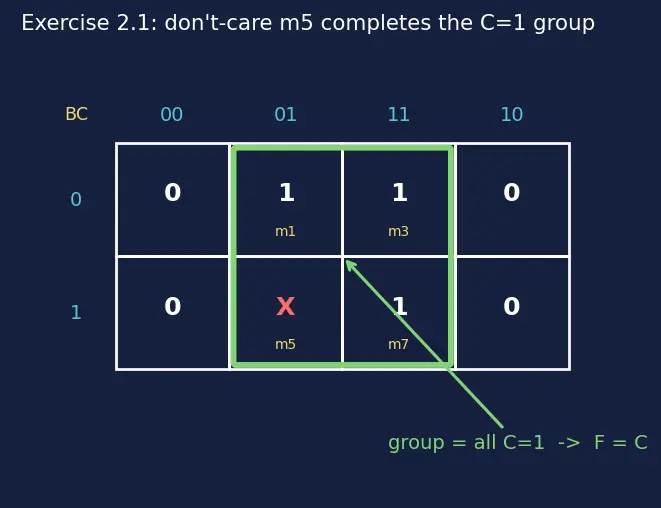 Exercise 2.1: don't-care m5 completes the C=1 group

| BC | 00 | 01 | 11 | 10 |
|---|---|---|---|---|
| 0 | 0 | 1 m1 | 1 m3 | 0 |
| 1 | 0 | X m5 | 1 m7 | 0 |

group = all C=1 -> F = C